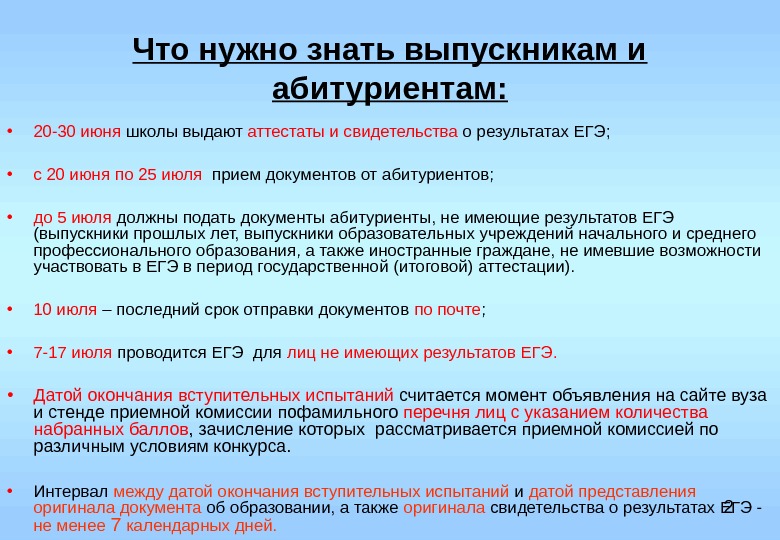 Что нужно знать выпускникам и абитуриентам:

• 20-30 июня школы выдают аттестаты и свидетельства о результатах ЕГЭ;

• с 20 июня по 25 июля прием документов от абитуриентов;

• до 5 июля должны подать документы абитуриенты, не имеющие результатов ЕГЭ (выпускники прошлых лет, выпускники образовательных учреждений начального и среднего профессионального образования, а также иностранные граждане, не имевшие возможности участвовать в ЕГЭ в период государственной (итоговой) аттестации).

• 10 июля – последний срок отправки документов по почте;

• 7-17 июля проводится ЕГЭ для лиц не имеющих результатов ЕГЭ.

• Датой окончания вступительных испытаний считается момент объявления на сайте вуза и стенде приемной комиссии пофамильного перечня лиц с указанием количества набранных баллов, зачисление которых рассматривается приемной комиссией по различным условиям конкурса.

• Интервал между датой окончания вступительных испытаний и датой представления оригинала документа об образовании, а также оригинала свидетельства о результатах ЕГЭ - не менее 7 календарных дней.

2